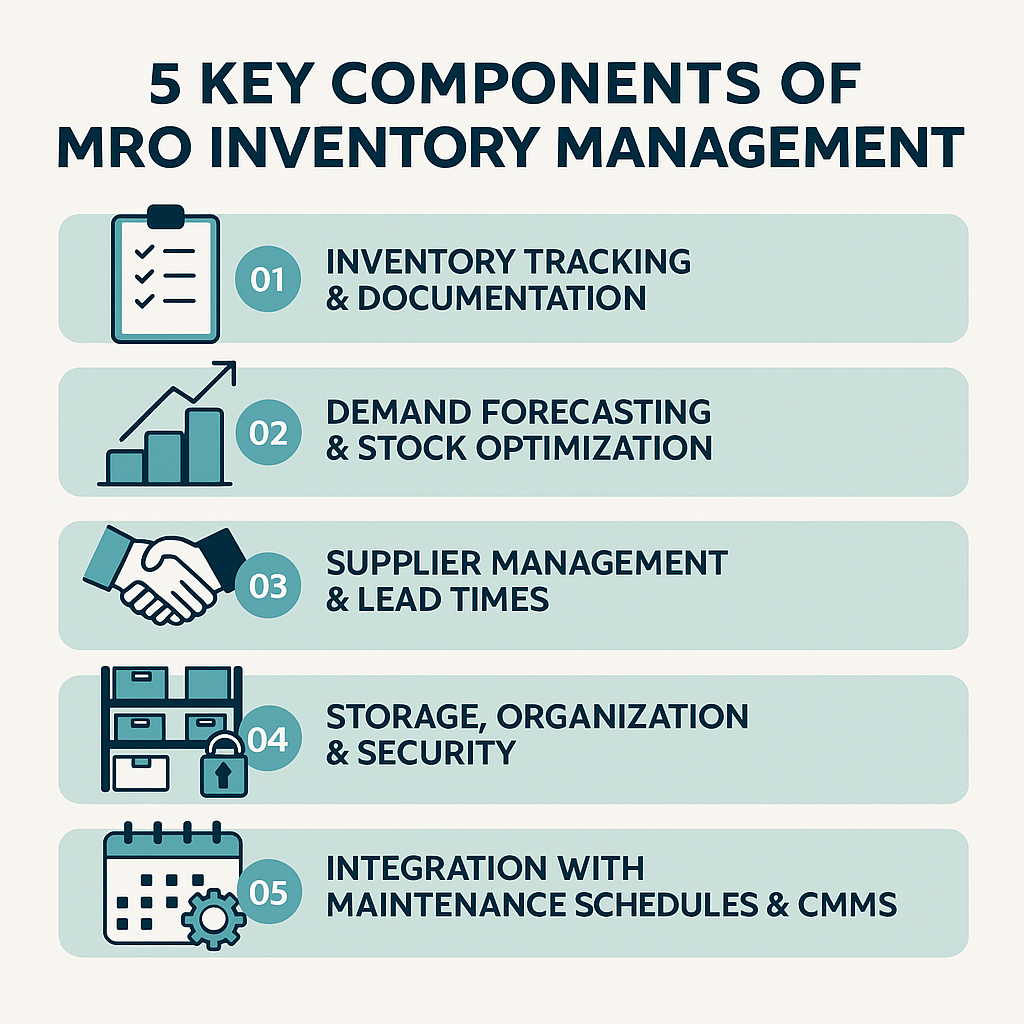 5 KEY COMPONENTS OF MRO INVENTORY MANAGEMENT

01 INVENTORY TRACKING & DOCUMENTATION

02 DEMAND FORECASTING & STOCK OPTIMIZATION

03 SUPPLIER MANAGEMENT & LEAD TIMES

04 STORAGE, ORGANIZATION & SECURITY

05 INTEGRATION WITH MAINTENANCE SCHEDULES & CMMS